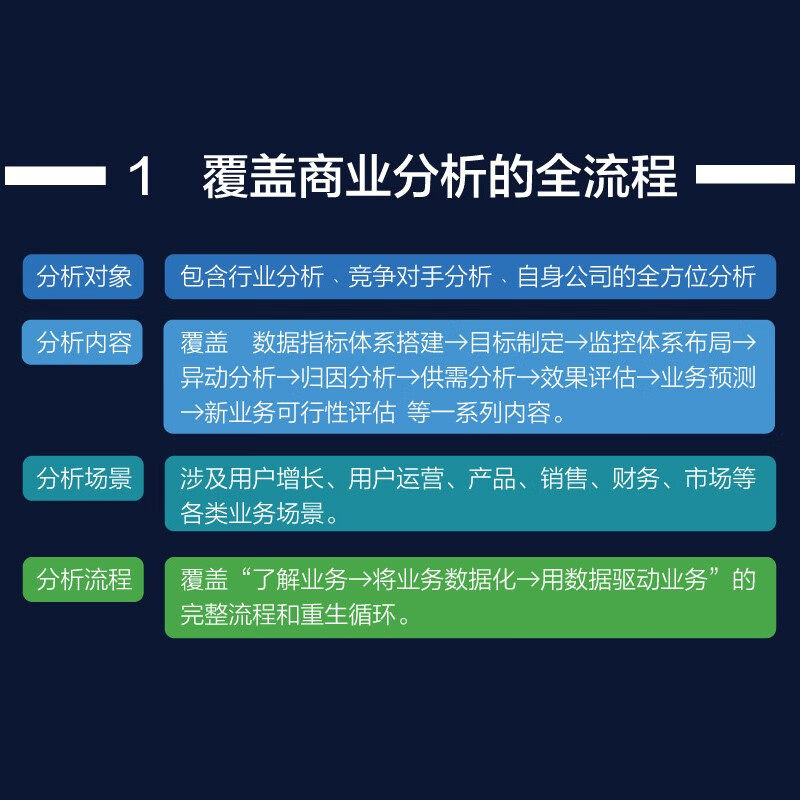 1 覆盖商业分析的全流程

分析对象

包含行业分析、竞争对手分析、自身公司的全方位分析

分析内容

覆盖 数据指标体系搭建→目标制定→监控体系布局→异动分析→归因分析→供需分析→效果评估→业务预测→新业务可行性评估 等一系列内容。

分析场景

涉及用户增长、用户运营、产品、销售、财务、市场等各类业务场景。

分析流程

覆盖“了解业务→将业务数据化→用数据驱动业务”的完整流程和重生循环。